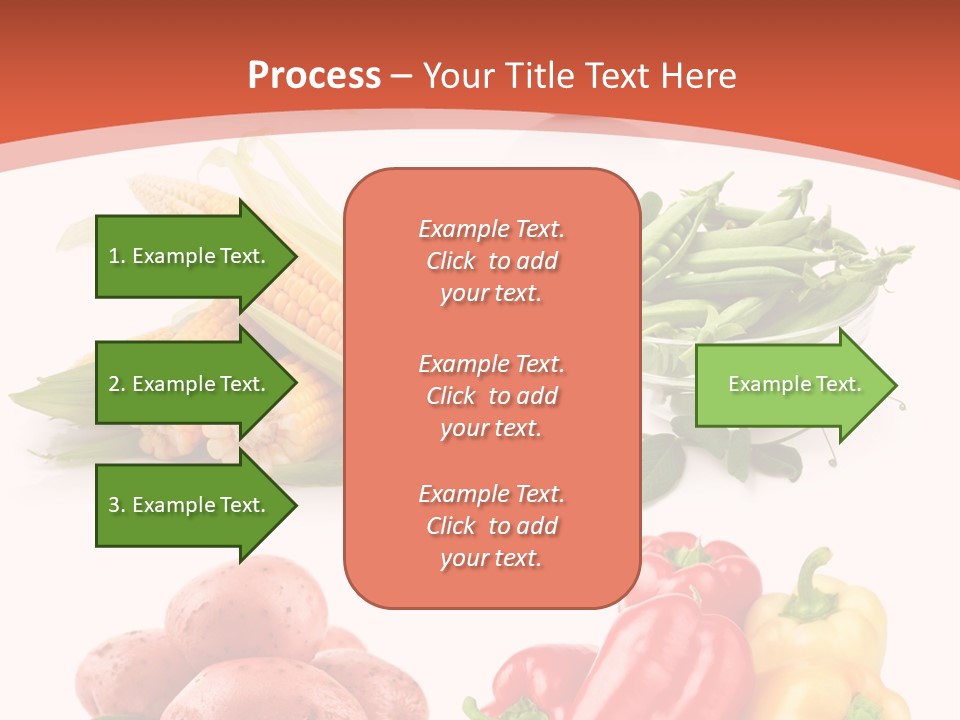 Process – Your Title Text Here

1. Example Text.

2. Example Text.

3. Example Text.

Example Text. Click to add your text.

Example Text. Click to add your text.

Example Text. Click to add your text.

Example Text.